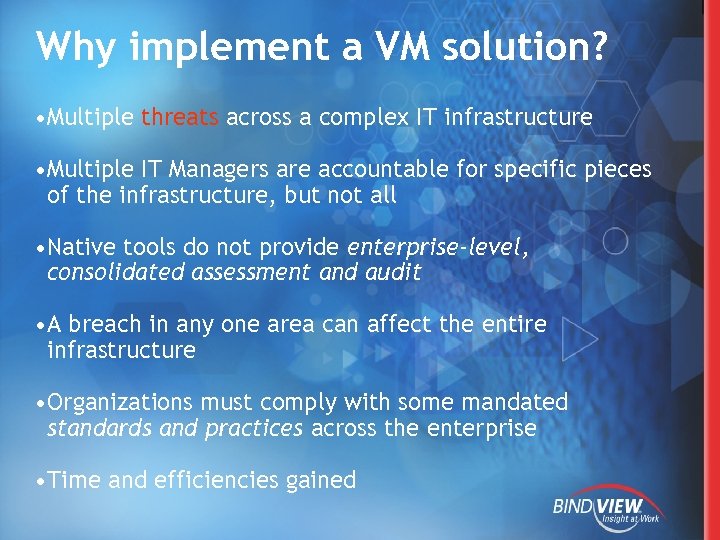 Why implement a VM solution?

•Multiple threats across a complex IT infrastructure

•Multiple IT Managers are accountable for specific pieces of the infrastructure, but not all

•Native tools do not provide enterprise-level, consolidated assessment and audit

•A breach in any one area can affect the entire infrastructure

•Organizations must comply with some mandated standards and practices across the enterprise

•Time and efficiencies gained

BINDVIEW
Insight at Work